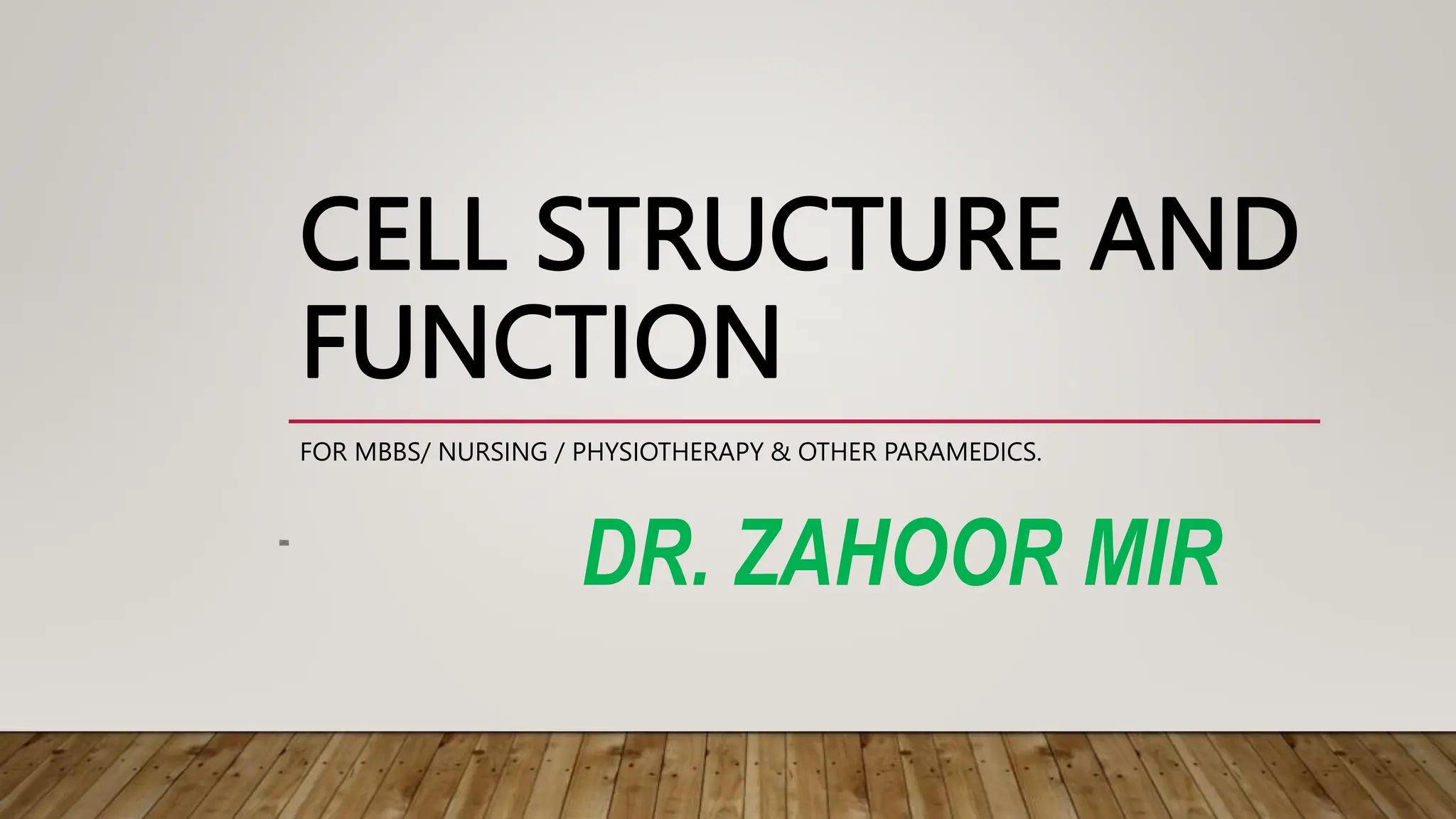 CELL STRUCTURE AND FUNCTION

FOR MBBS/ NURSING / PHYSIOTHERAPY & OTHER PARAMEDICS.

DR. ZAHOOR MIR